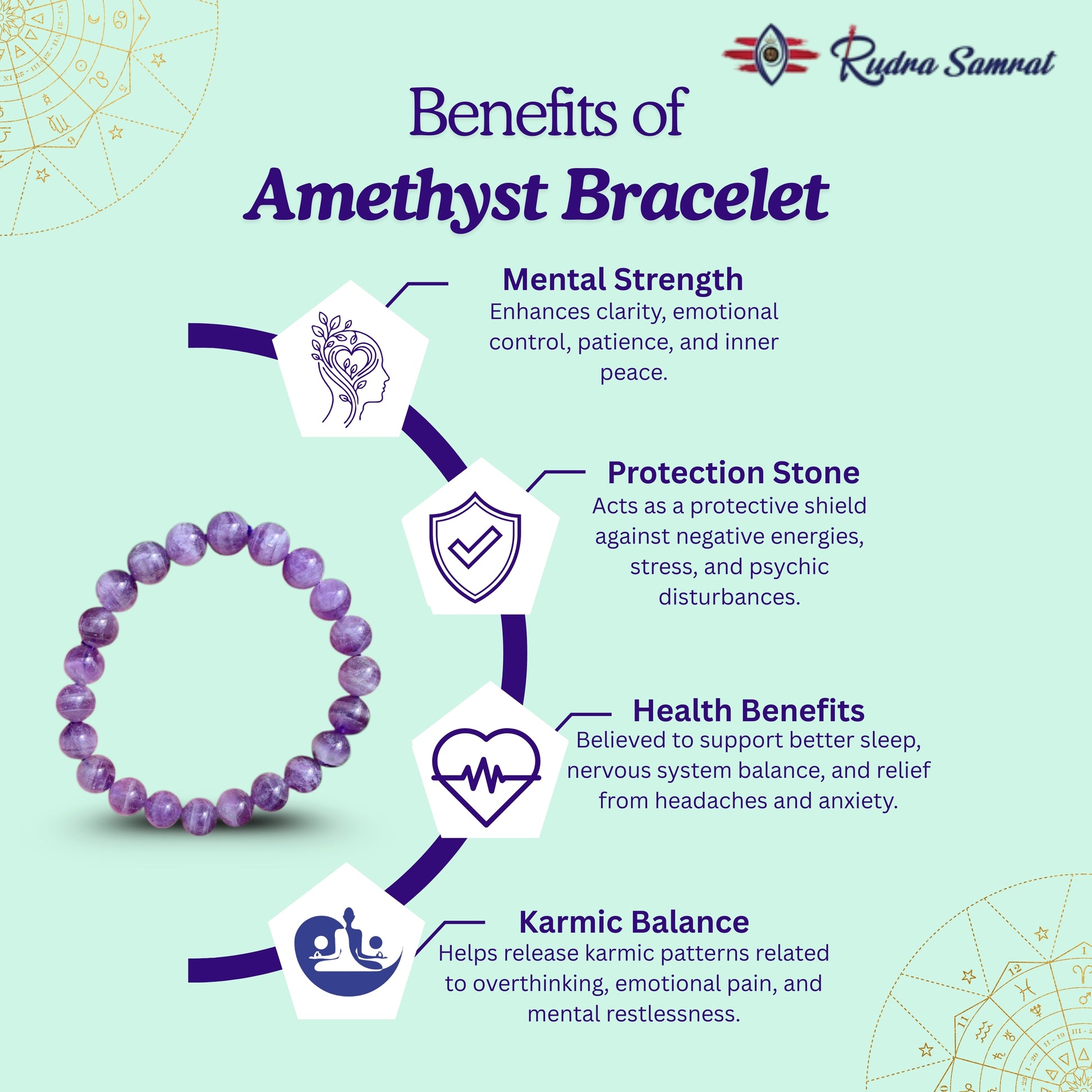 Rudra Samrat

Benefits of
Amethyst Bracelet

Mental Strength
Enhances clarity, emotional control, patience, and inner peace.

Protection Stone
Acts as a protective shield against negative energies, stress, and psychic disturbances.

Health Benefits
Believed to support better sleep, nervous system balance, and relief from headaches and anxiety.

Karmic Balance
Helps release karmic patterns related to overthinking, emotional pain, and mental restlessness.